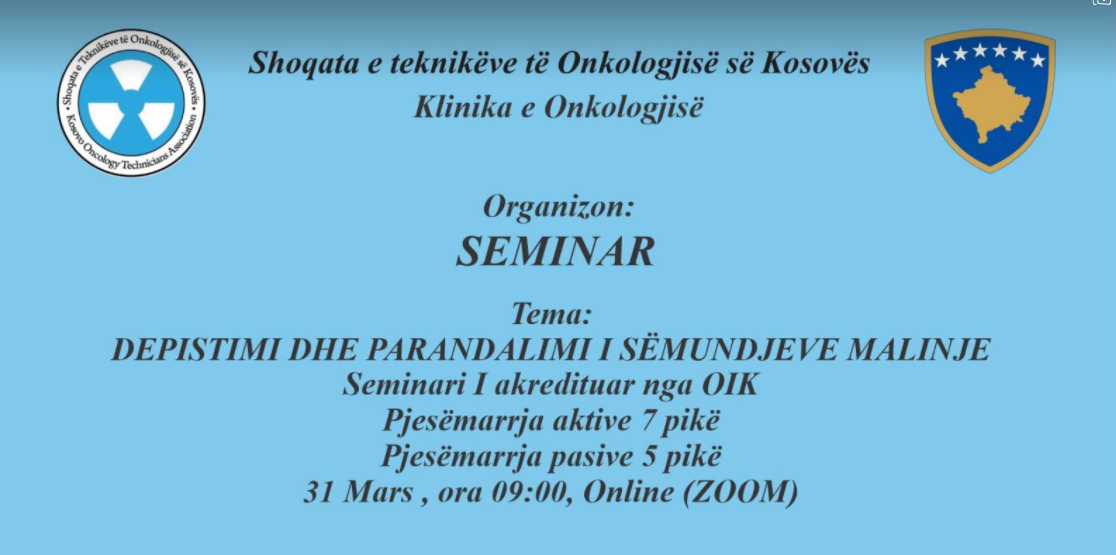 Shoqata e Teknikëve të Onkologjisë së Kosovës
Kosovo Oncology Technicians Association

Shoqata e teknikëve të Onkologjisë së Kosovës
Klinika e Onkologjisë

Organizon:
SEMINAR

Tema:
DEPISTIMI DHE PARANDALIMI I SËMUNDJEVE MALINJE
Seminari I akredituar nga OIK
Pjesëmarrja aktive 7 pikë
Pjesëmarrja pasive 5 pikë
31 Mars , ora 09:00, Online (ZOOM)